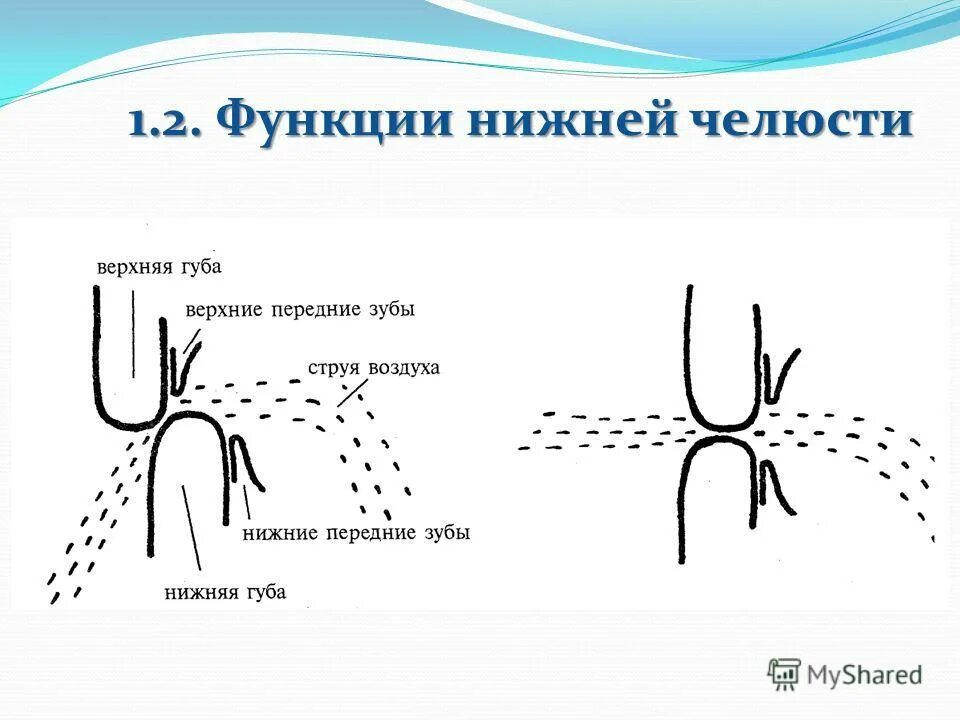 1.2. Функции нижней челюсти

верхняя губа

верхние передние зубы

струя воздуха

нижние передние зубы

нижняя губа

MyShared